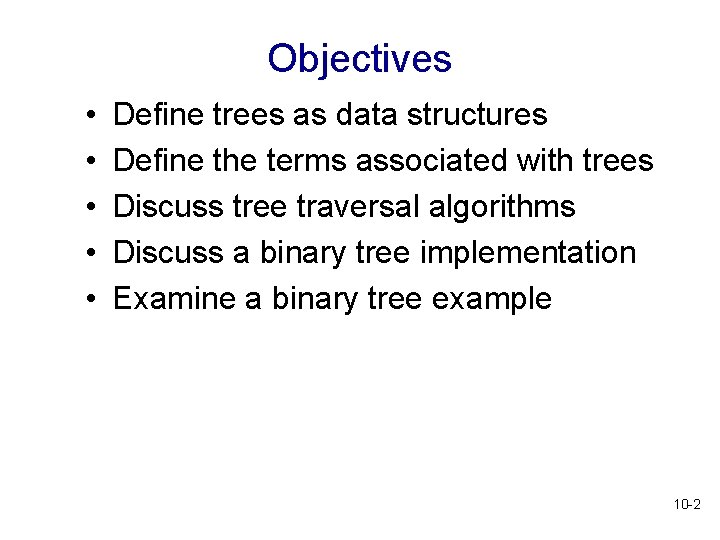 Objectives

• Define trees as data structures
• Define the terms associated with trees
• Discuss tree traversal algorithms
• Discuss a binary tree implementation
• Examine a binary tree example

10-2